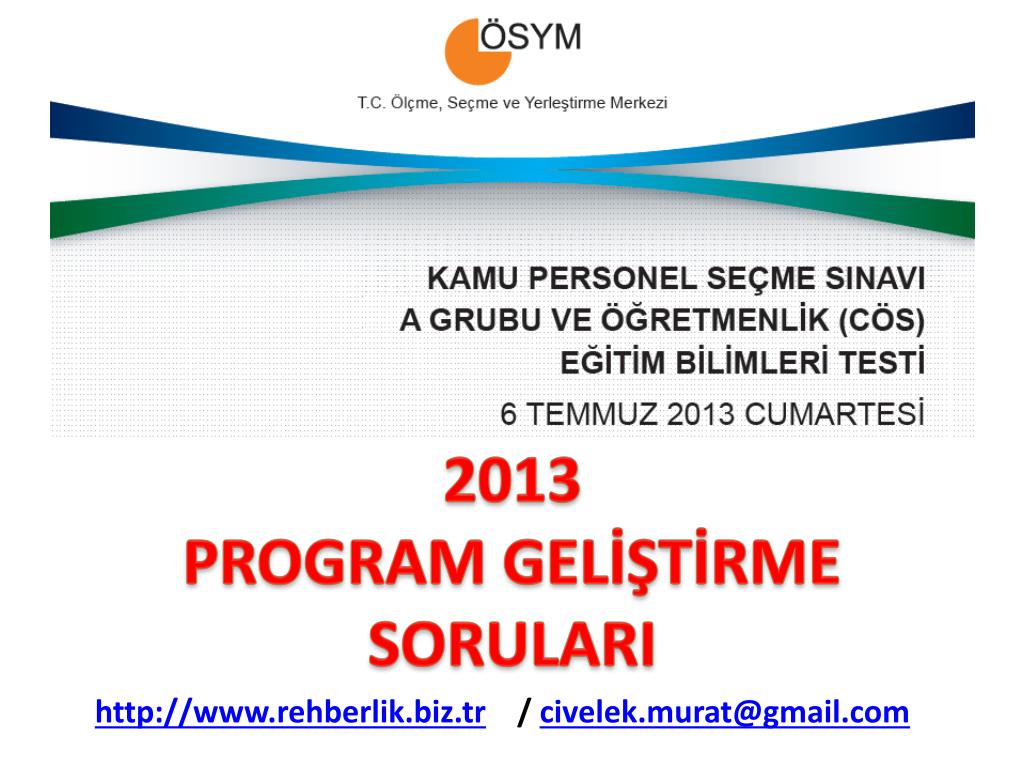 ÖSYM

T.C. Ölçme, Seçme ve Yerleştirme Merkezi

KAMU PERSONEL SEÇME SINAVI
A GRUBU VE ÖĞRETMENLİK (CÖS)
EĞİTİM BİLİMLERİ TESTİ

6 TEMMUZ 2013 CUMARTESİ

2013
PROGRAM GELİŞTİRME
SORULARI

http://www.rehberlik.biz.tr / civelek.murat@gmail.com